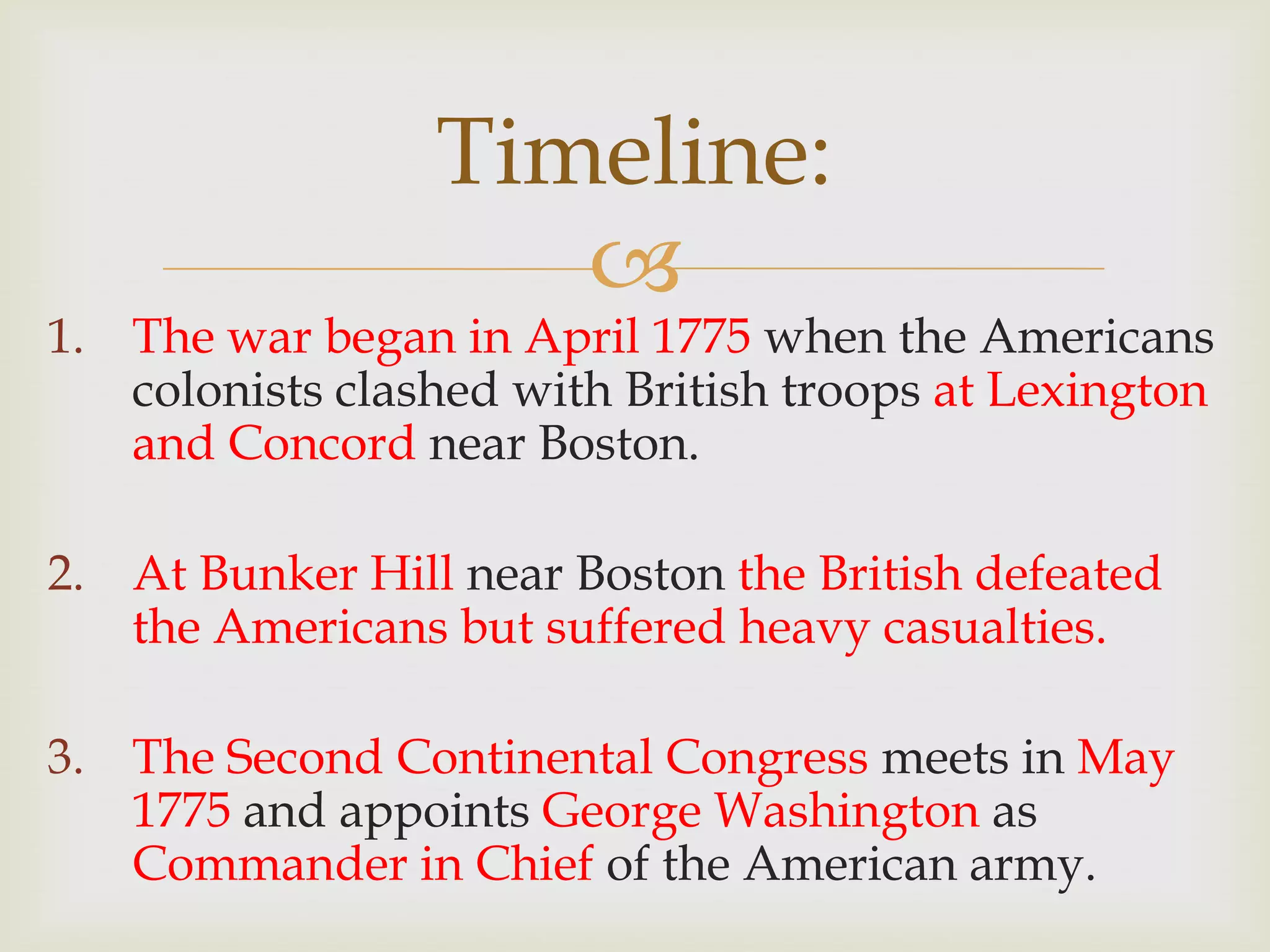 Timeline:

1. The war began in April 1775 when the Americans colonists clashed with British troops at Lexington and Concord near Boston.

2. At Bunker Hill near Boston the British defeated the Americans but suffered heavy casualties.

3. The Second Continental Congress meets in May 1775 and appoints George Washington as Commander in Chief of the American army.